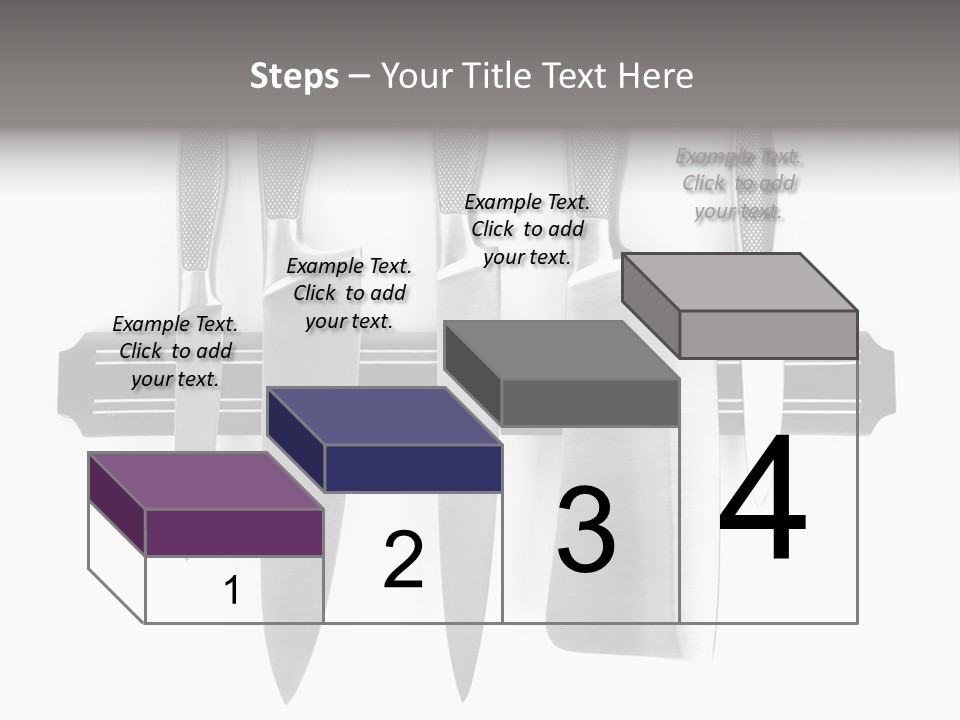 Steps – Your Title Text Here

Example Text. Click to add your text.

Example Text. Click to add your text.

Example Text. Click to add your text.

Example Text. Click to add your text.

1

2

3

4